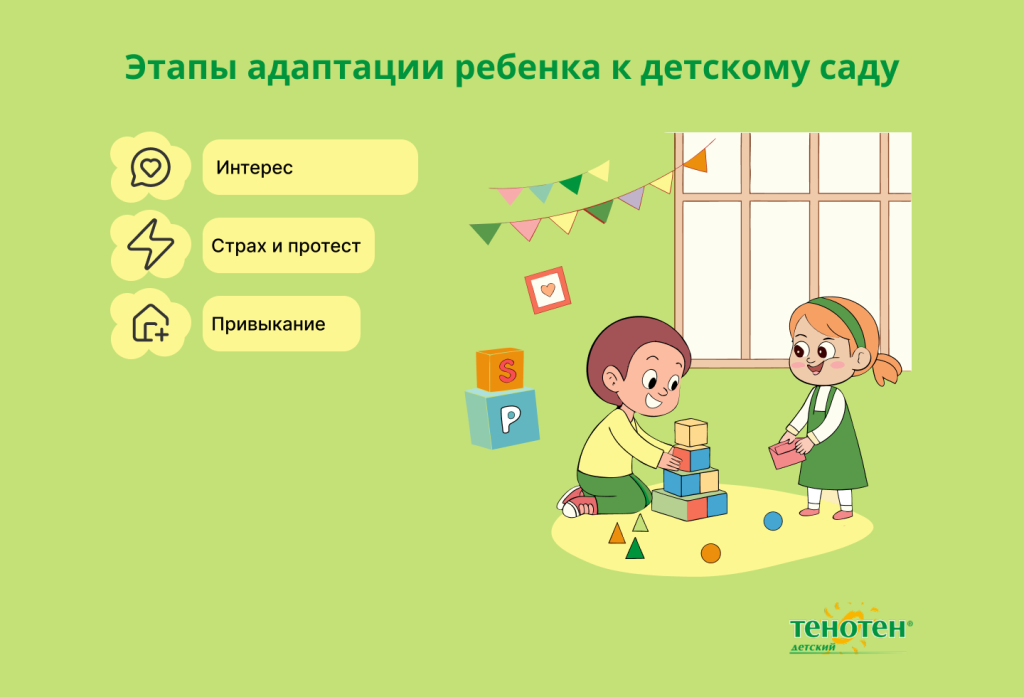 Этапы адаптации ребенка к детскому саду

Интерес

Страх и протест

Привыкание

S
P

ТЕНОТЕН®
детский